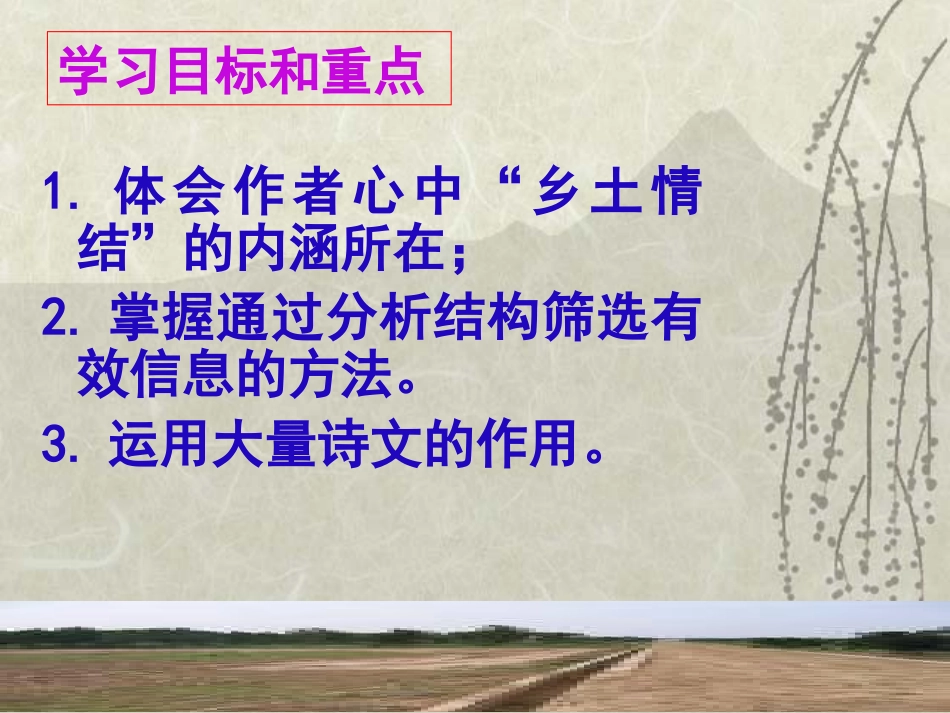 学习目标和重点

1. 体会作者心中“乡土情结”的内涵所在；

2. 掌握通过分析结构筛选有效信息的方法。

3. 运用大量诗文的作用。